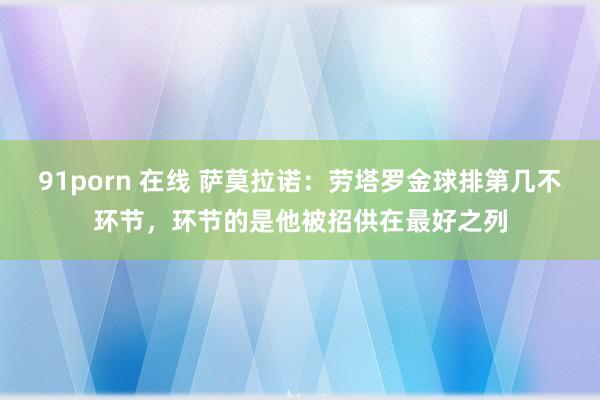 91porn 在线 萨莫拉诺：劳塔罗金球排第几不环节，环节的是他被招供在最好之列